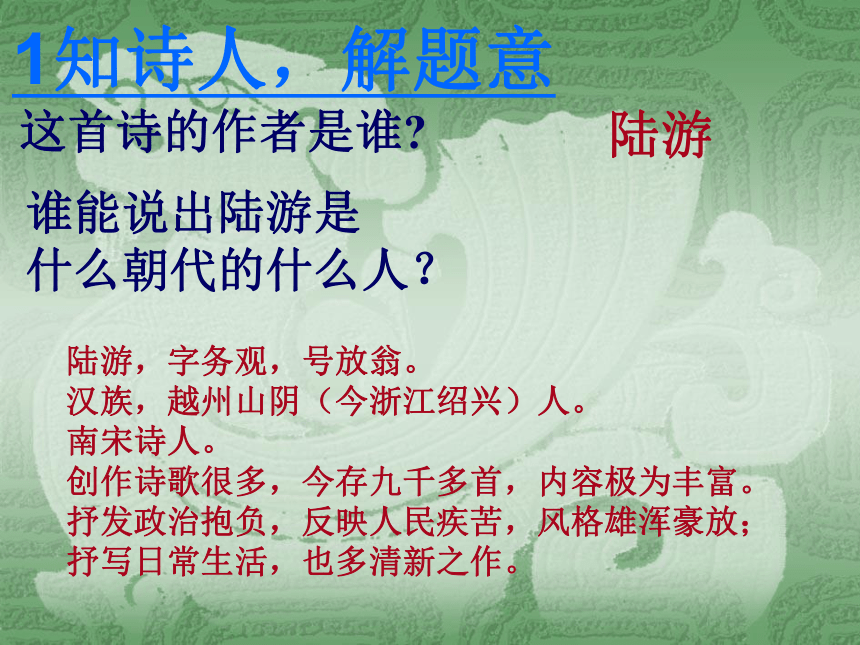 1知诗人，解题意

这首诗的作者是谁?

陆游

谁能说出陆游是什么朝代的什么人？

陆游，字务观，号放翁。
汉族，越州山阴（今浙江绍兴）人。
南宋诗人。
创作诗歌很多，今存九千多首，内容极为丰富。
抒发政治抱负，反映人民疾苦，风格雄浑豪放；
抒写日常生活，也多清新之作。